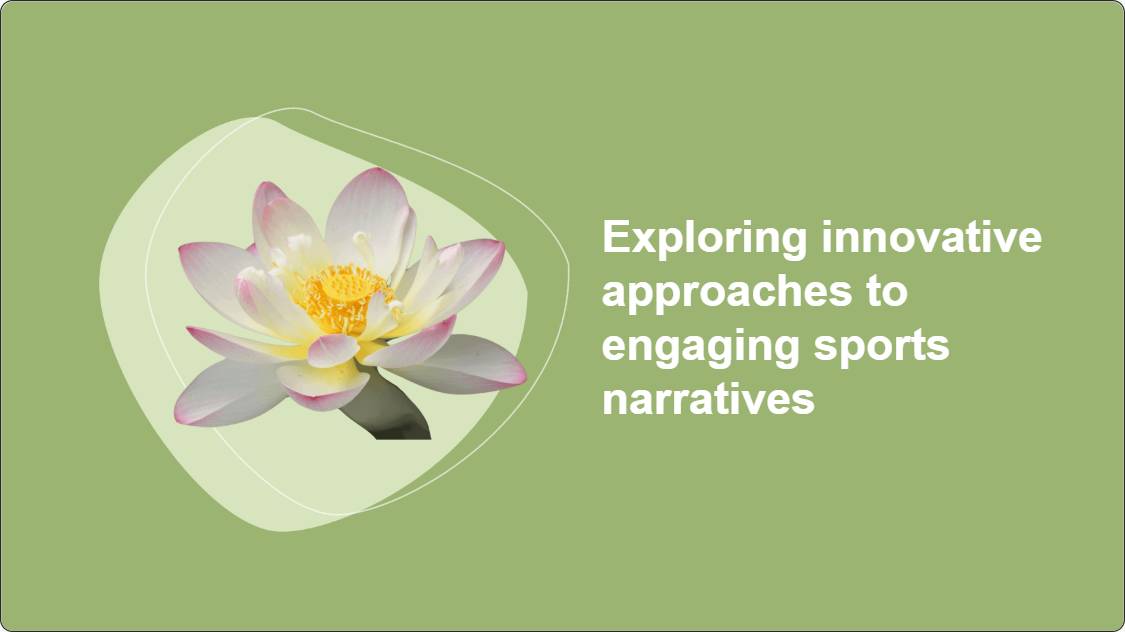 Exploring innovative approaches to engaging sports narratives